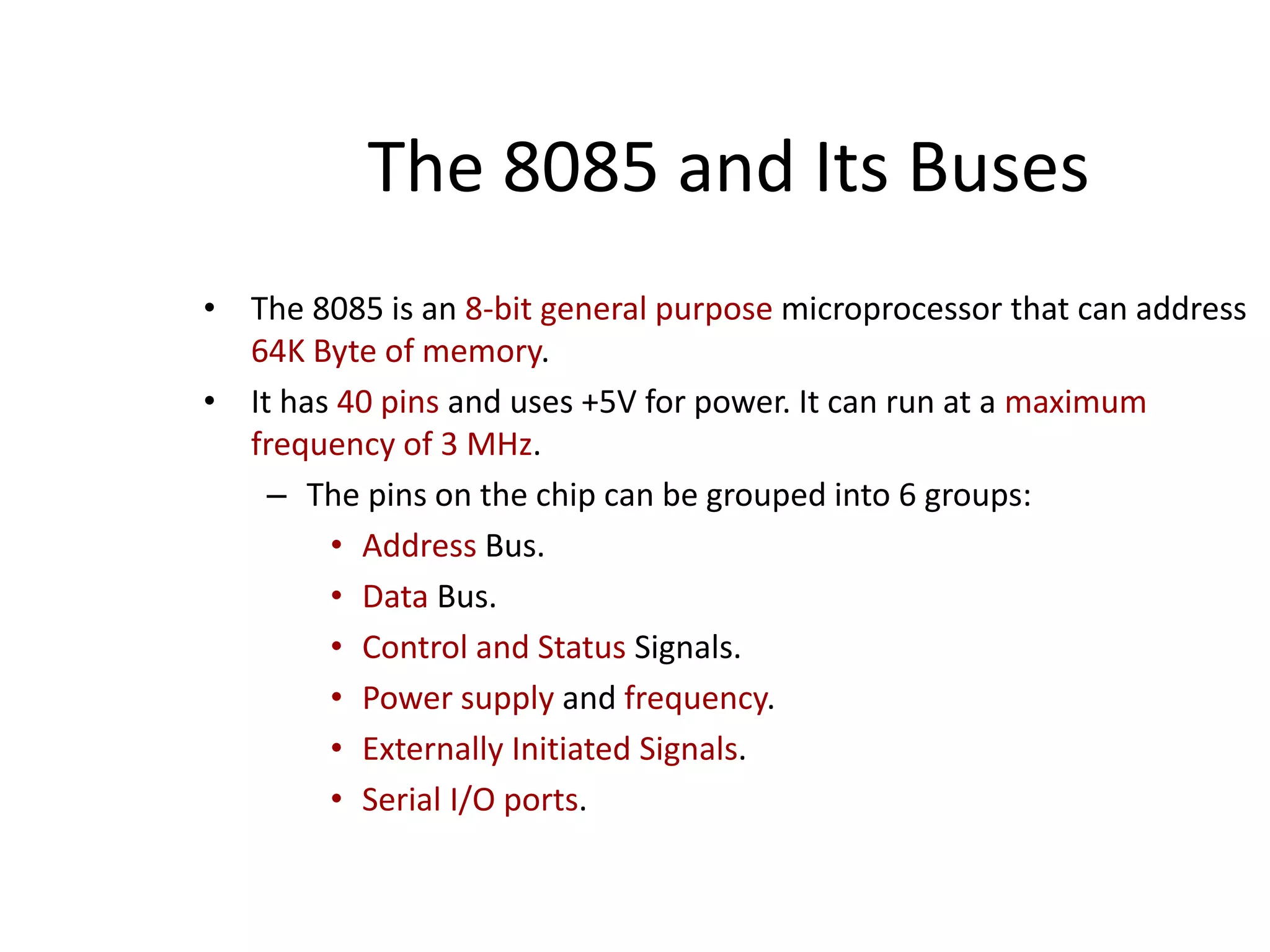 The 8085 and Its Buses

• The 8085 is an 8-bit general purpose microprocessor that can address 64K Byte of memory.
• It has 40 pins and uses +5V for power. It can run at a maximum frequency of 3 MHz.
– The pins on the chip can be grouped into 6 groups:
• Address Bus.
• Data Bus.
• Control and Status Signals.
• Power supply and frequency.
• Externally Initiated Signals.
• Serial I/O ports.